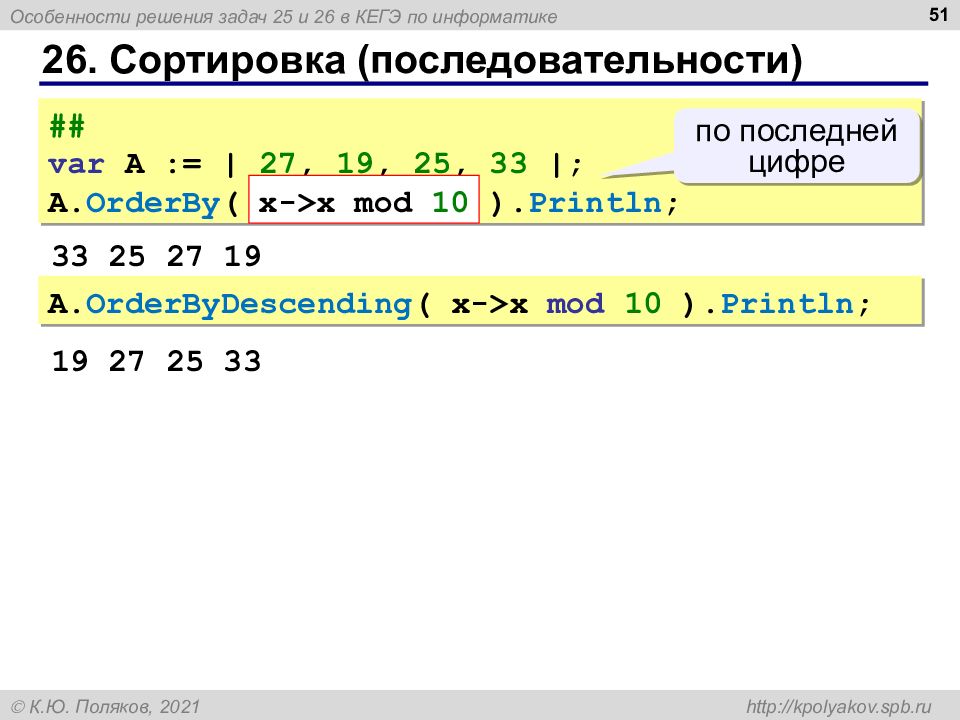 Особенности решения задач 25 и 26 в КЕГЭ по информатике

51

26. Сортировка (последовательности)

##
var A := | 27, 19, 25, 33 |;
A.OrderBy( x->x mod 10 ).Println;

по последней цифре

33 25 27 19

A.OrderByDescending( x->x mod 10 ).Println;

19 27 25 33

© К.Ю. Поляков, 2021

http://kpolyakov.spb.ru